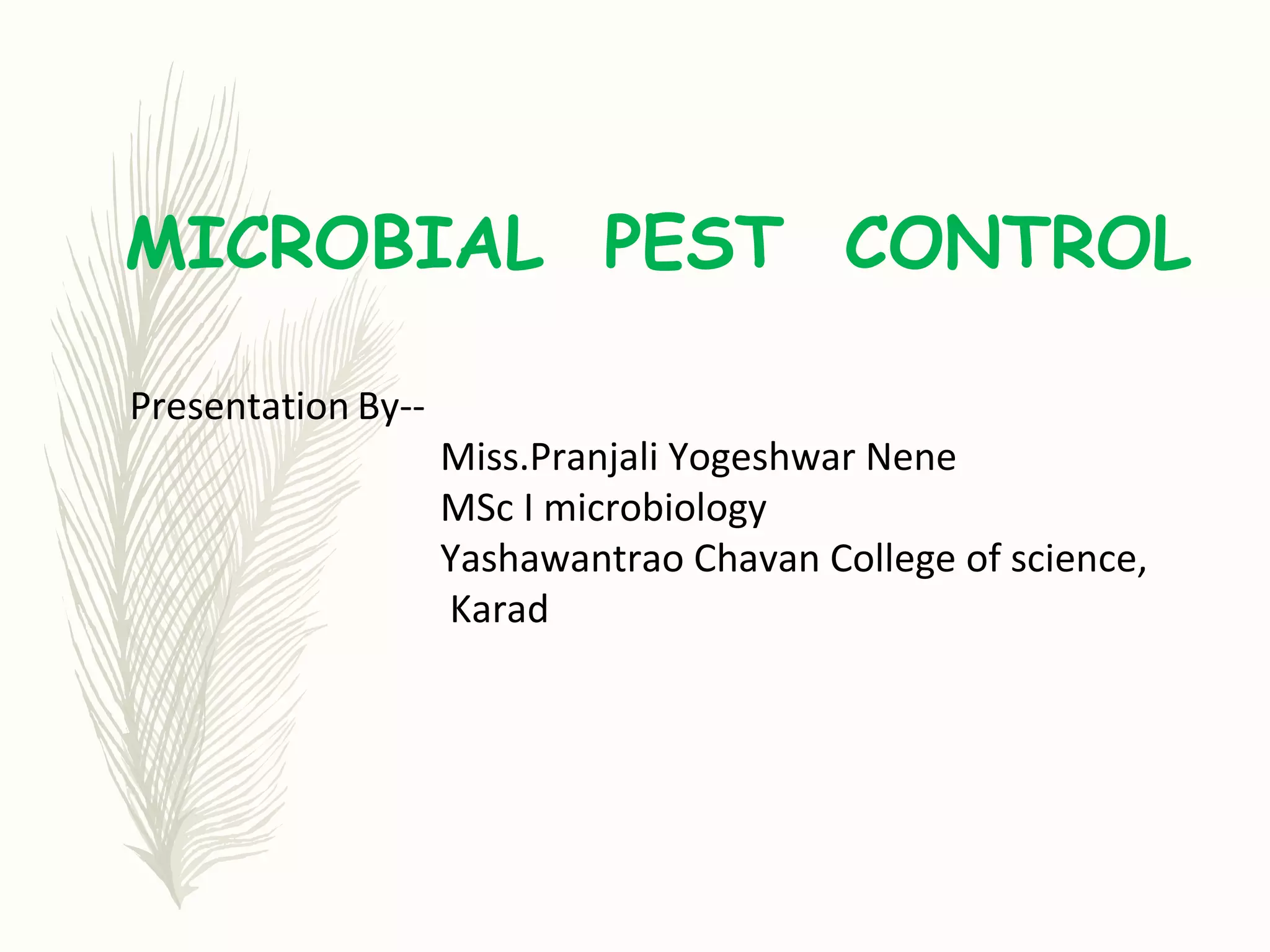 MICROBIAL PEST CONTROL

Presentation By--

Miss.Pranjali Yogeshwar Nene
MSc I microbiology
Yashawantrao Chavan College of science, Karad